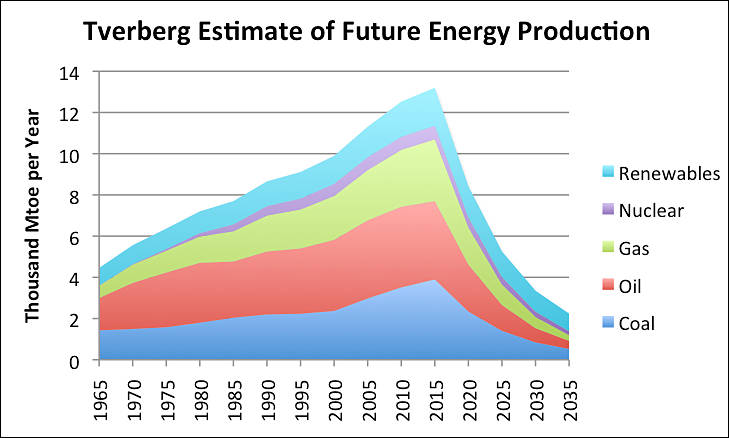 Tverberg Estimate of Future Energy Production

Thousand Mtoe per Year

14
12
10
8
6
4
2
0

1965 1970 1975 1980 1985 1990 1995 2000 2005 2010 2015 2020 2025 2030 2035

Renewables
Nuclear
Gas
Oil
Coal